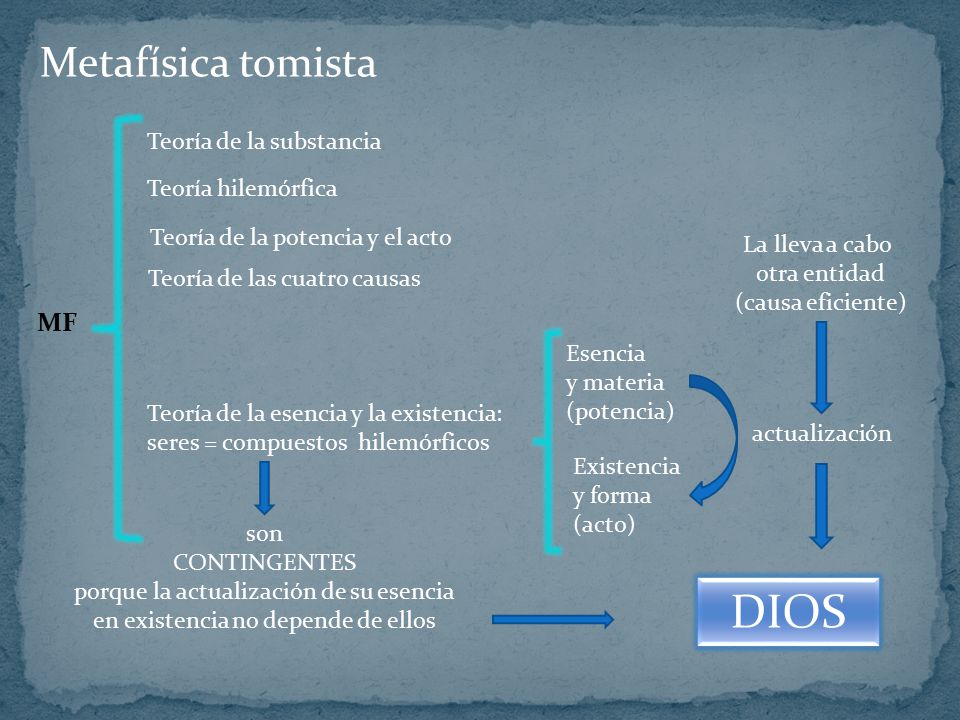 Metafísica tomista

MF

Teoría de la substancia

Teoría hilemórfica

Teoría de la potencia y el acto

Teoría de las cuatro causas

Teoría de la esencia y la existencia: seres = compuestos hilemórficos

son
CONTINGENTES
porque la actualización de su esencia en existencia no depende de ellos

Esencia y materia (potencia)

Existencia y forma (acto)

La lleva a cabo otra entidad (causa eficiente)

actualización

DIOS